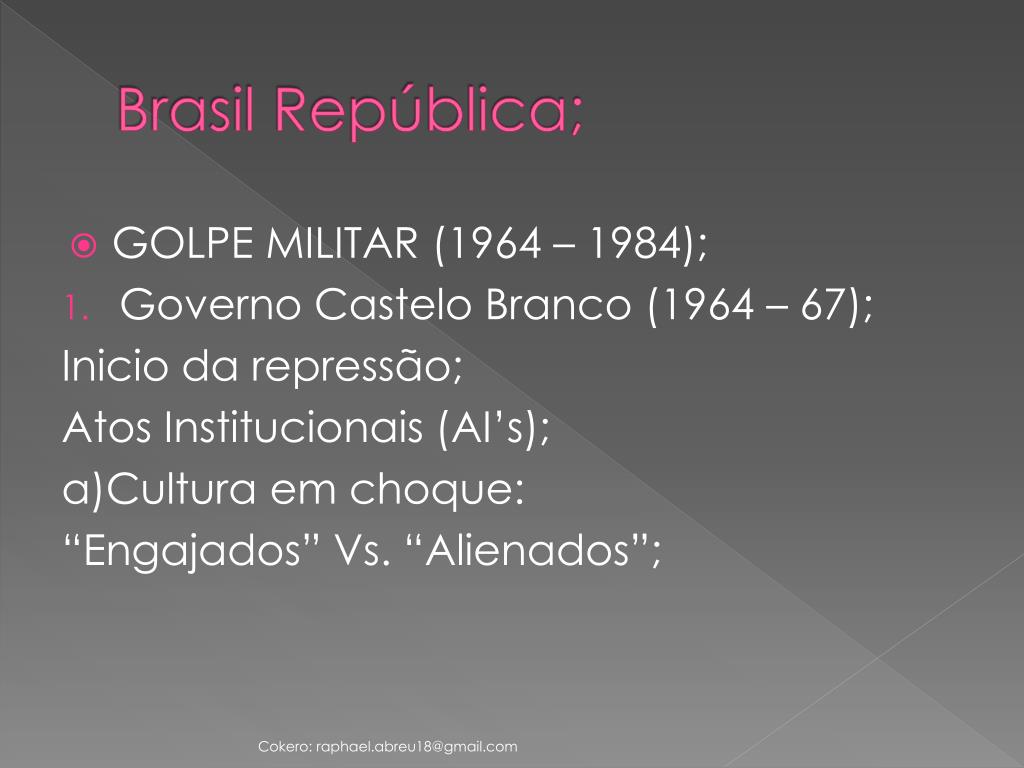 Brasil República;

GOLPE MILITAR (1964 – 1984);

1. Governo Castelo Branco (1964 – 67);

Inicio da repressão;

Atos Institucionais (AI’s);

a)Cultura em choque:

“Engajados” Vs. “Alienados”;

Cokero: raphael.abreu18@gmail.com